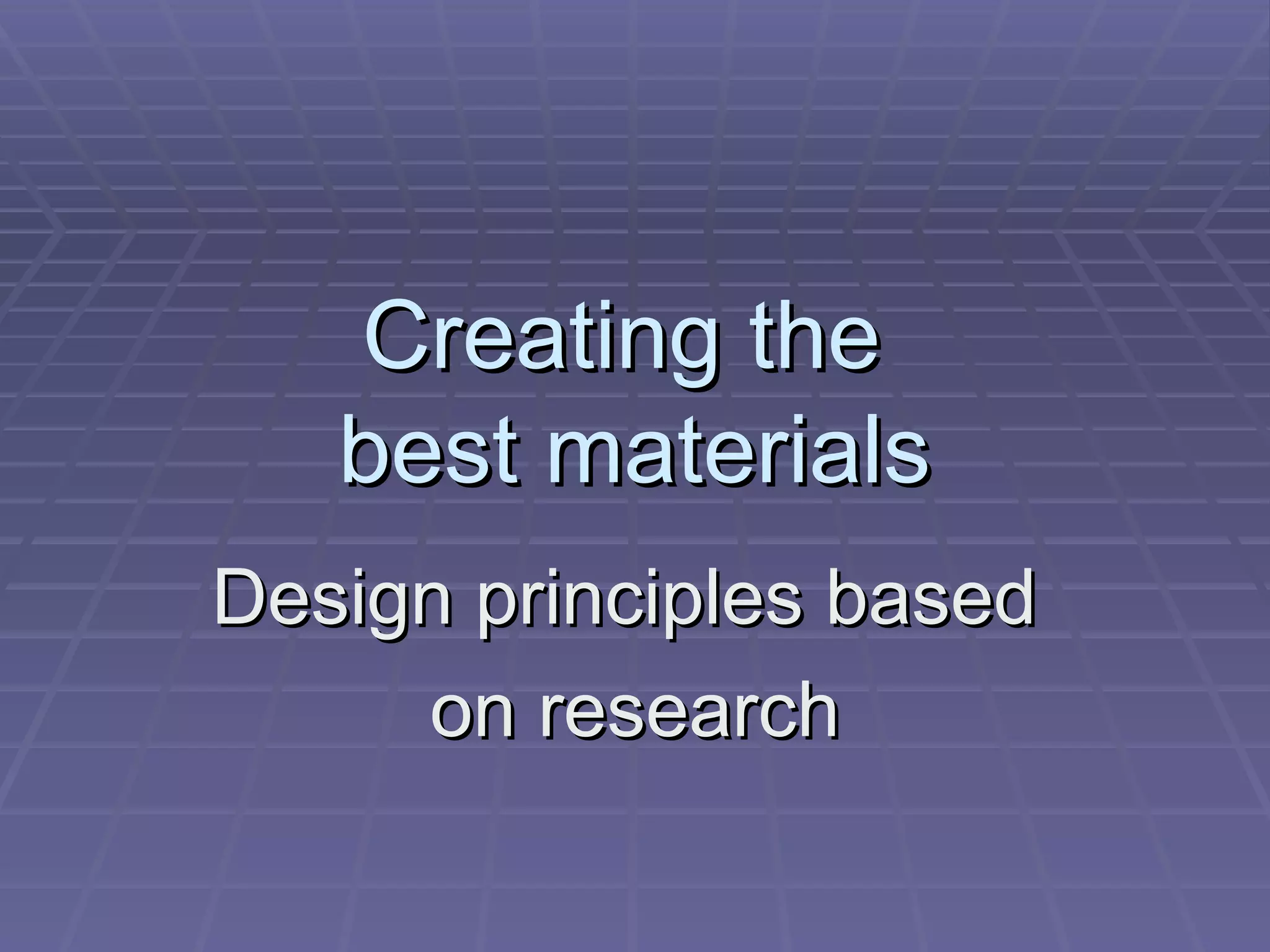 Creating the best materials

Design principles based on research